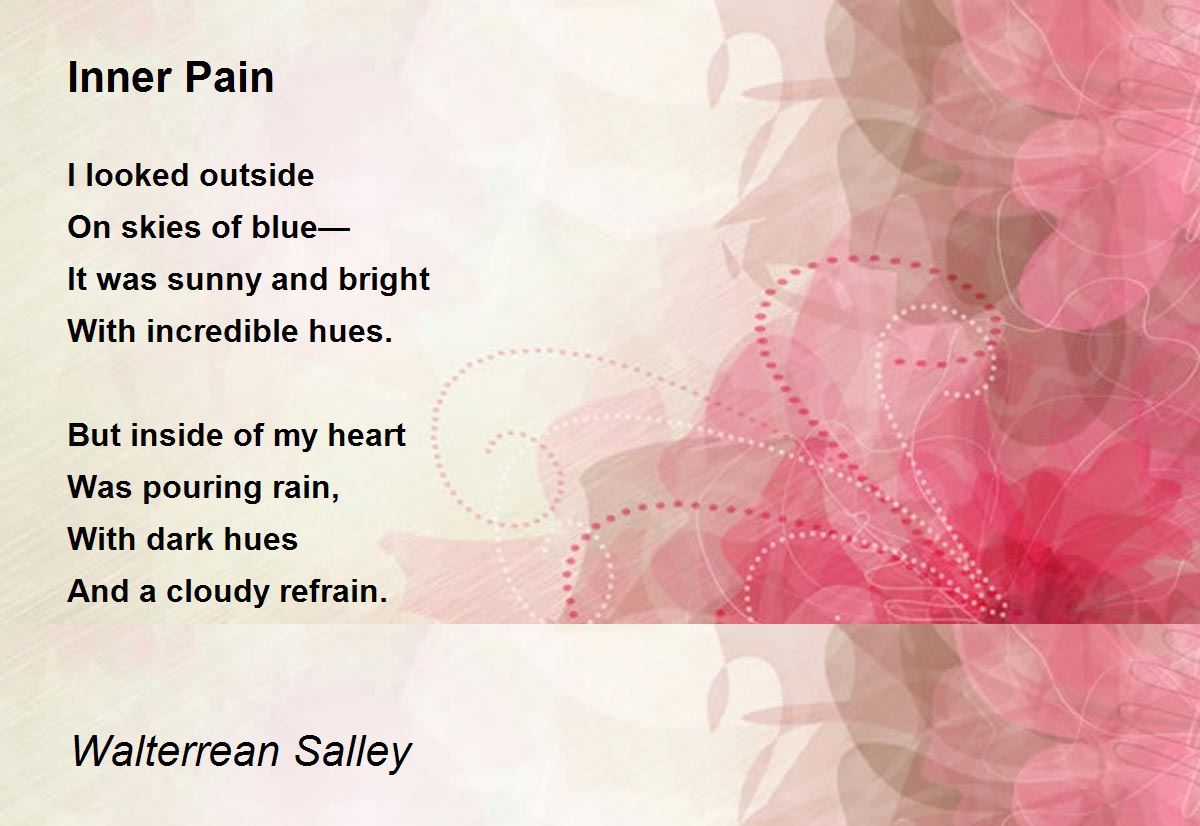 Inner Pain

I looked outside
On skies of blue—
It was sunny and bright
With incredible hues.

But inside of my heart
Was pouring rain,
With dark hues
And a cloudy refrain.

Walterrean Salley